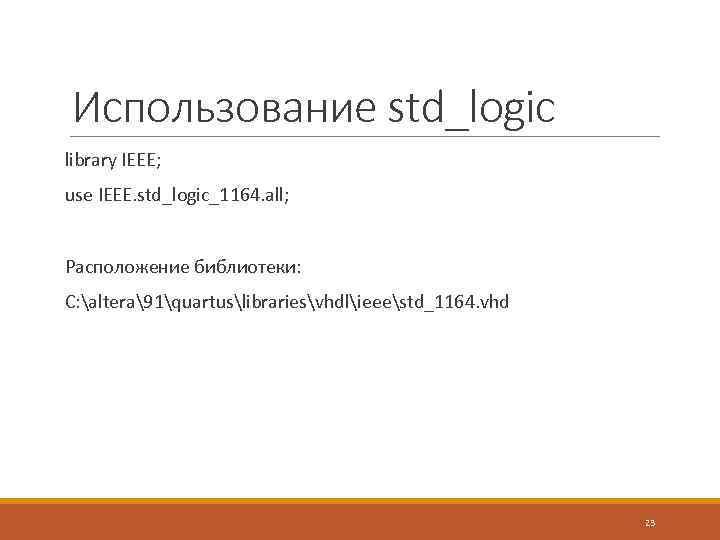 Использование std_logic

library IEEE;

use IEEE.std_logic_1164.all;

Расположение библиотеки:

C:\altera\91\quartus\libraries\vhdl\ieee\std_1164.vhd

23